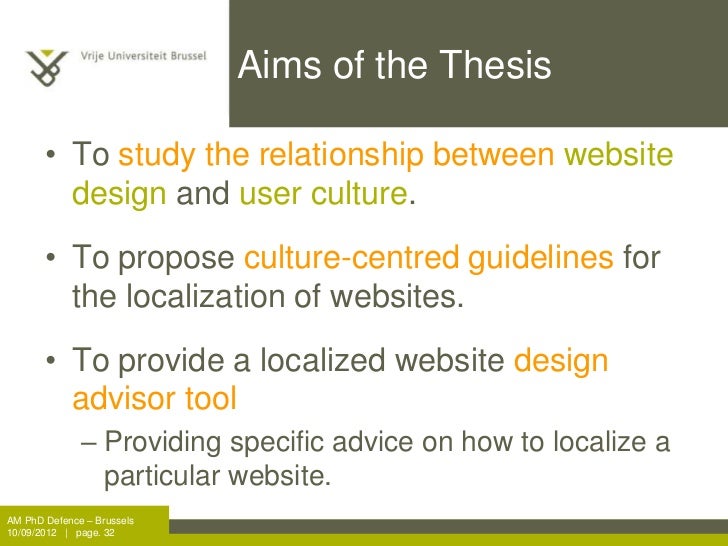 Vrije Universiteit Brussel

Aims of the Thesis

• To study the relationship between website design and user culture.

• To propose culture-centred guidelines for the localization of websites.

• To provide a localized website design advisor tool
– Providing specific advice on how to localize a particular website.

AM PhD Defence – Brussels
10/09/2012 | page. 32